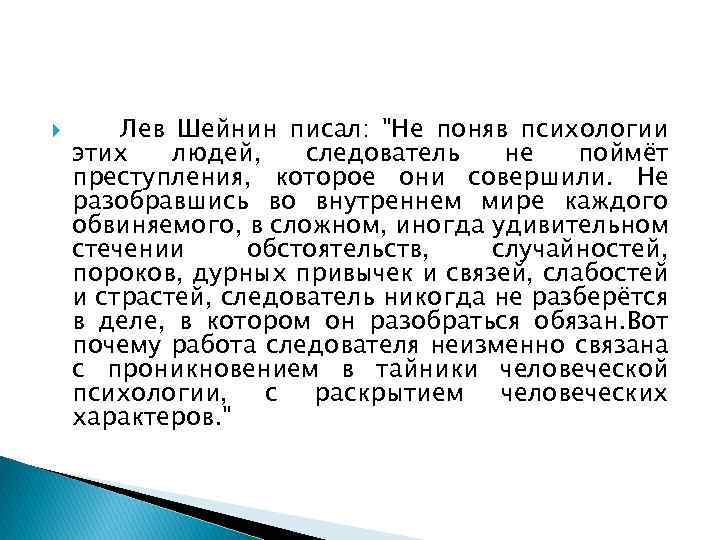 Лев Шейнин писал: "Не поняв психологии этих людей, следователь не поймёт преступления, которое они совершили. Не разобравшись во внутреннем мире каждого обвиняемого, в сложном, иногда удивительном стечении обстоятельств, случайностей, пороков, дурных привычек и связей, слабостей и страстей, следователь никогда не разберётся в деле, в котором он разобраться обязан.Вот почему работа следователя неизменно связана с проникновением в тайники человеческой психологии, с раскрытием человеческих характеров."